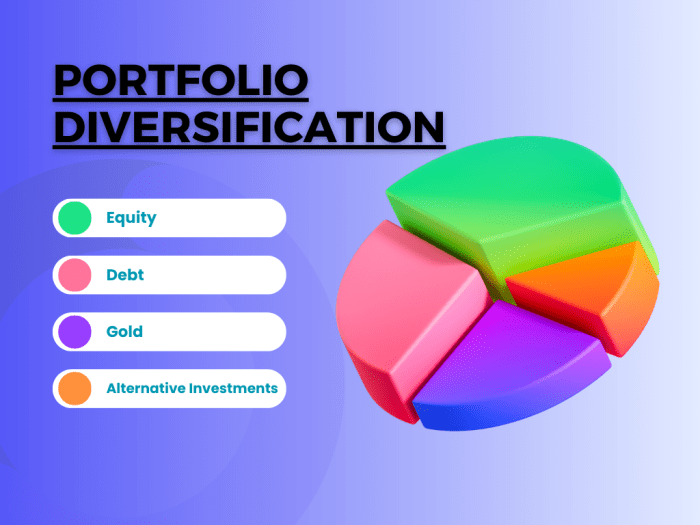 PORTFOLIO DIVERSIFICATION

Equity

Debt

Gold

Alternative Investments